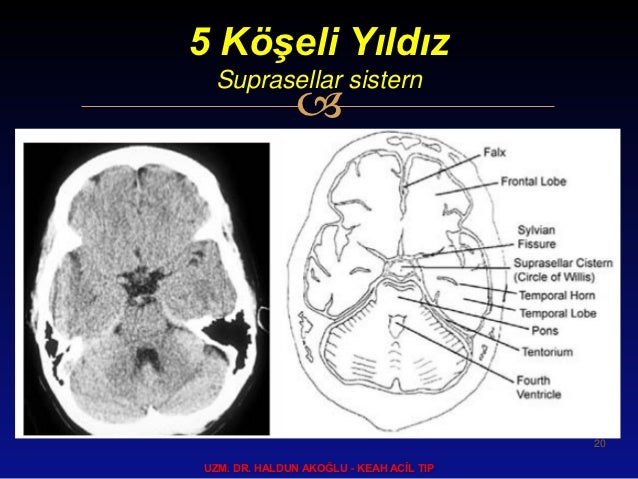 5 Köşeli Yıldız
Suprasellar sistern

Falx
Frontal Lobe
Sylvian Fissure
Suprasellar Cistern (Circle of Willis)
Temporal Horn
Temporal Lobe
Pons
Tentorium
Fourth Ventricle

20

UZM. DR. HALDUN AKOĞLU - KEAH ACİL TIP